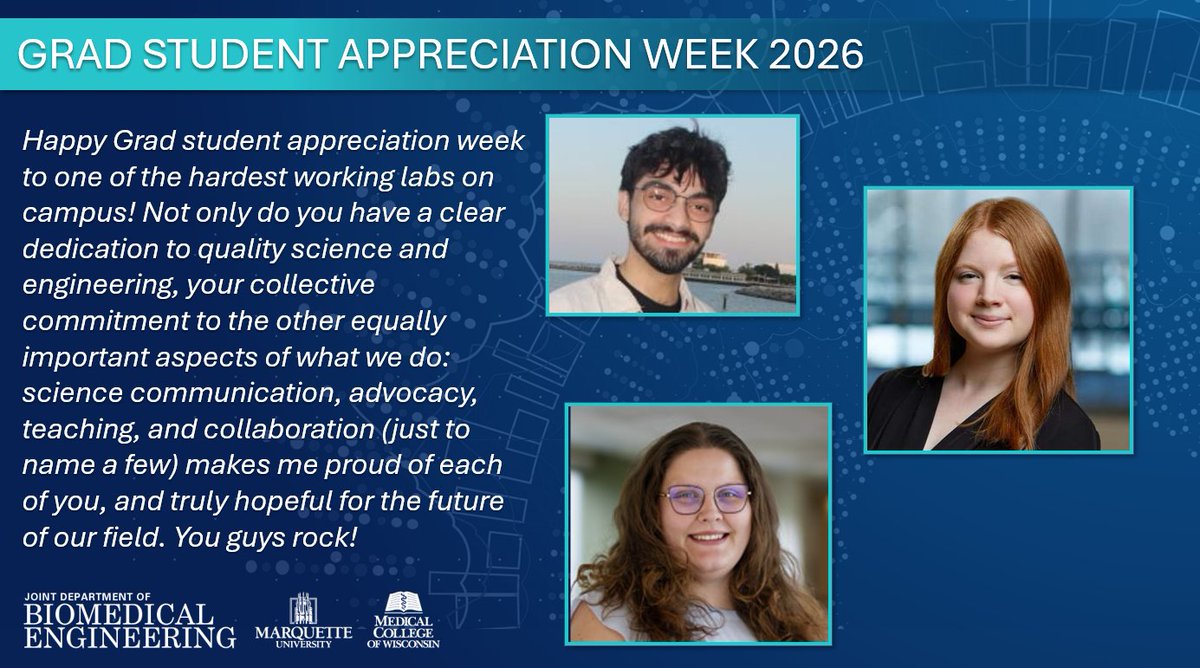 GRAD STUDENT APPRECIATION WEEK 2026

Happy Grad student appreciation week to one of the hardest working labs on campus! Not only do you have a clear dedication to quality science and engineering, your collective commitment to the other equally important aspects of what we do: science communication, advocacy, teaching, and collaboration (just to name a few) makes me proud of each of you, and truly hopeful for the future of our field. You guys rock!

JOINT DEPARTMENT OF BIOMEDICAL ENGINEERING

MARQUETTE UNIVERSITY

MEDICAL COLLEGE OF WISCONSIN